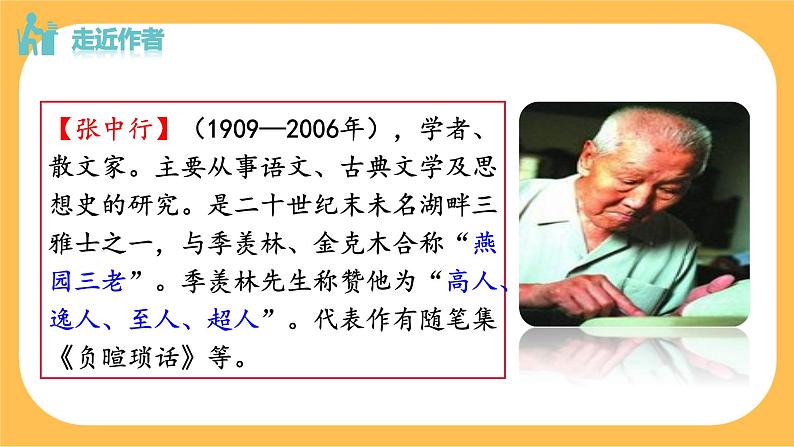 走近作者

【张中行】（1909—2006年），学者、散文家。主要从事语文、古典文学及思想史的研究。是二十世纪末未名湖畔三雅士之一，与季羡林、金克木合称“燕园三老”。季羡林先生称赞他为“高人、逸人、至人、超人”。代表作有随笔集《负暄琐话》等。